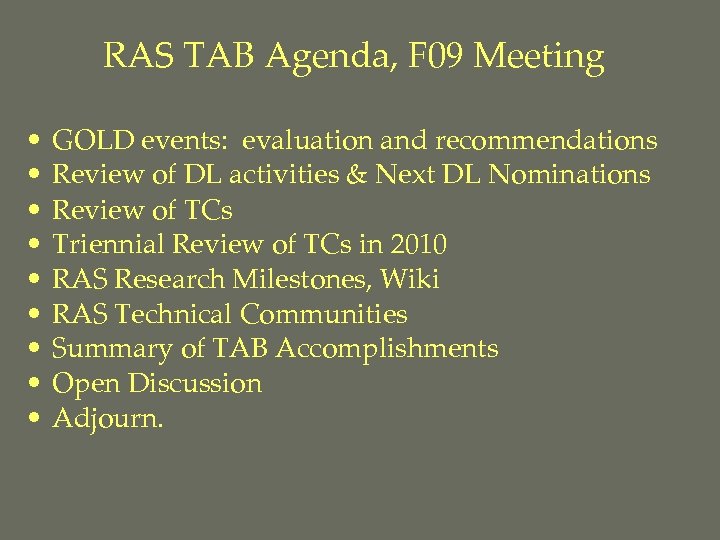 RAS TAB Agenda, F09 Meeting

• GOLD events: evaluation and recommendations
• Review of DL activities & Next DL Nominations
• Review of TCs
• Triennial Review of TCs in 2010
• RAS Research Milestones, Wiki
• RAS Technical Communities
• Summary of TAB Accomplishments
• Open Discussion
• Adjourn.